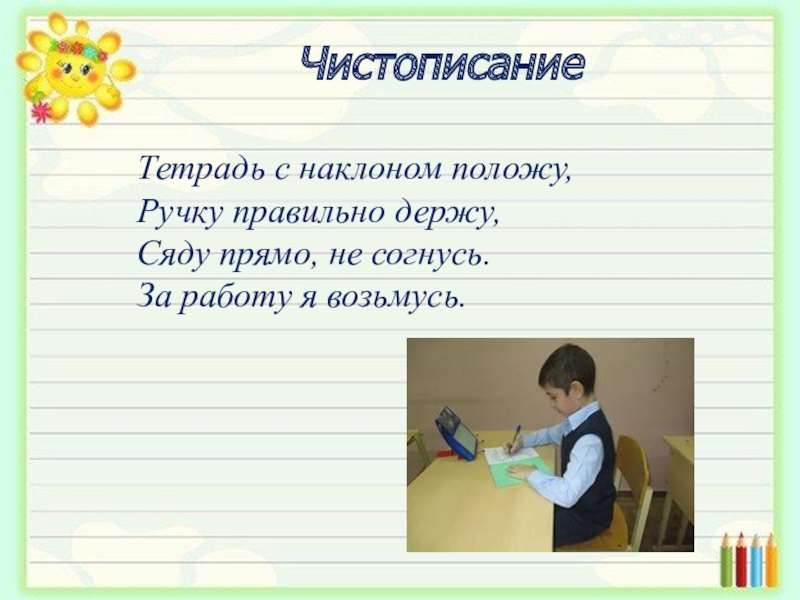 Чистописание

Тетрадь с наклоном положу,
Ручку правильно держу,
Сяду прямо, не согнусь.
За работу я возьмусь.